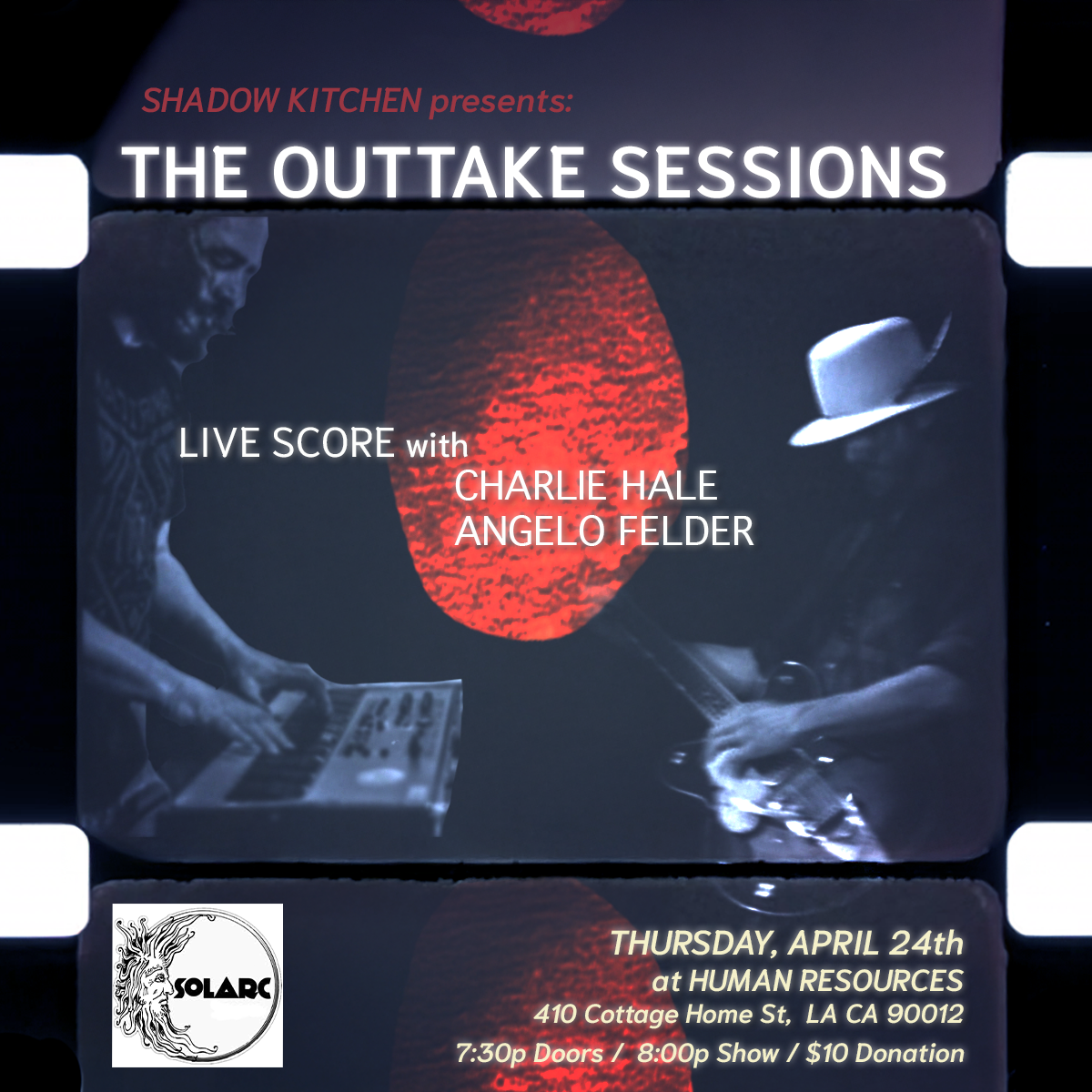 SHADOW KITCHEN presents:

THE OUTTAKE SESSIONS

LIVE SCORE with
CHARLIE HALE
ANGELO FELDER

SOLARC

THURSDAY, APRIL 24th
at HUMAN RESOURCES
410 Cottage Home St, LA CA 90012
7:30p Doors / 8:00p Show / $10 Donation